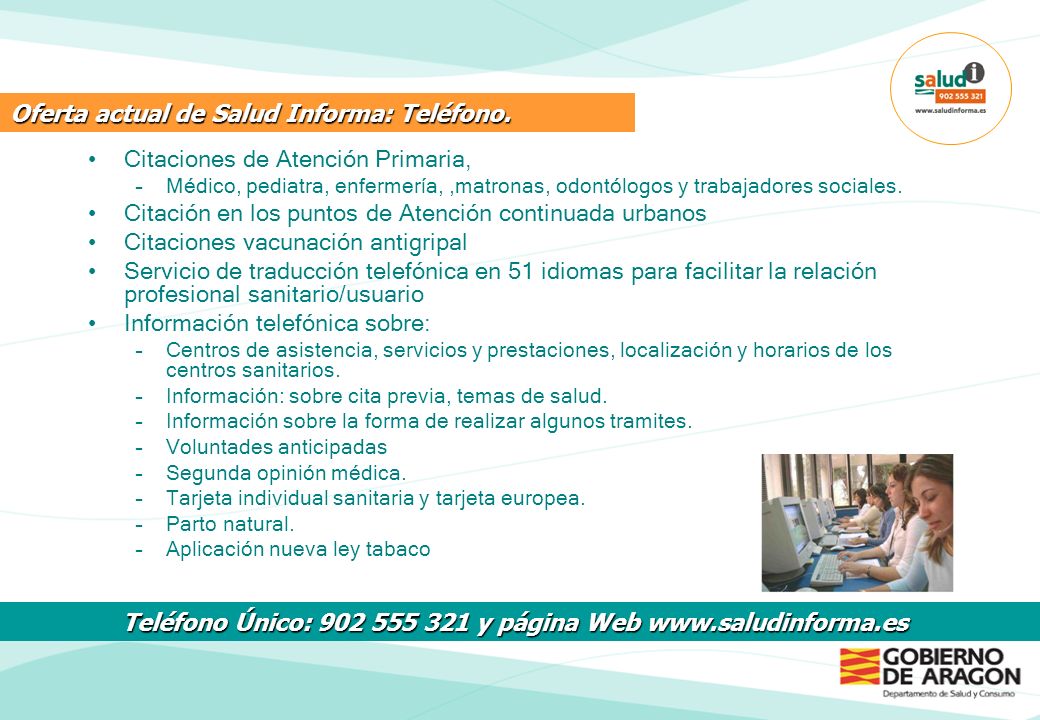 salud
902 555 321
www.saludinforma.es

Oferta actual de Salud Informa: Teléfono.

• Citaciones de Atención Primaria,
– Médico, pediatra, enfermería, ,matronas, odontólogos y trabajadores sociales.
• Citación en los puntos de Atención continuada urbanos
• Citaciones vacunación antigripal
• Servicio de traducción telefónica en 51 idiomas para facilitar la relación profesional sanitario/usuario
• Información telefónica sobre:
– Centros de asistencia, servicios y prestaciones, localización y horarios de los centros sanitarios.
– Información: sobre cita previa, temas de salud.
– Información sobre la forma de realizar algunos tramites.
– Voluntades anticipadas
– Segunda opinión médica.
– Tarjeta individual sanitaria y tarjeta europea.
– Parto natural.
– Aplicación nueva ley tabaco

Teléfono Único: 902 555 321 y página Web www.saludinforma.es

GOBIERNO DE ARAGON
Departamento de Salud y Consumo